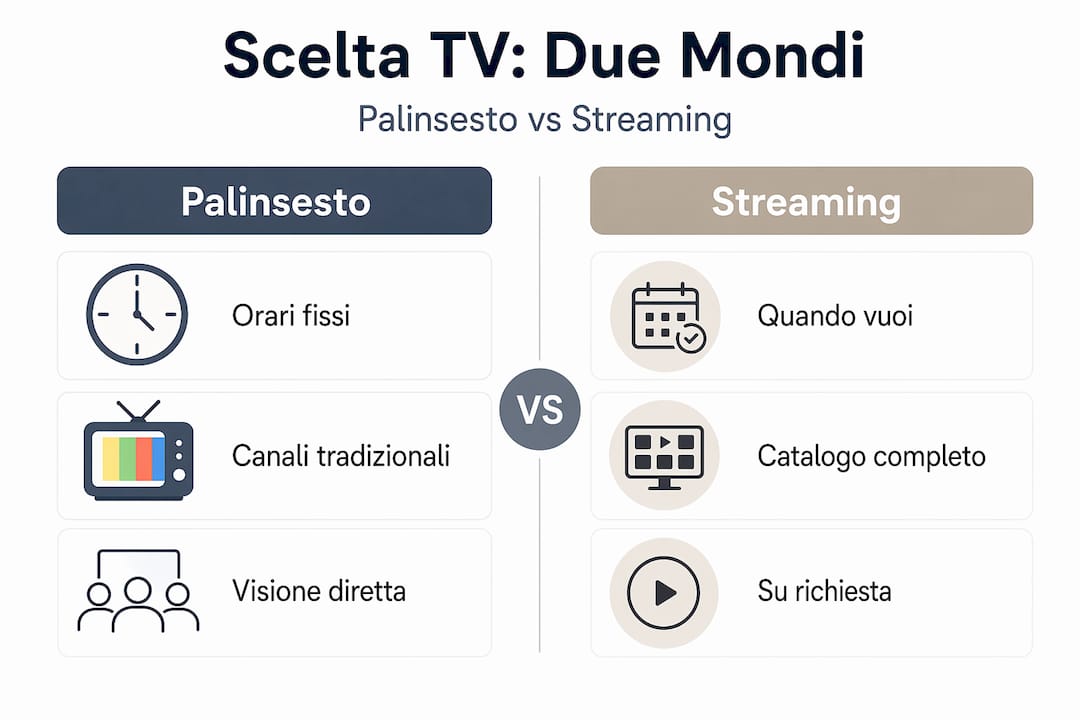 Scelta TV: Due Mondi

Palinsesto vs Streaming

Palinsesto

Orari fissi

Canali tradizionali

Visione diretta

VS

Streaming

Quando vuoi

Catalogo completo

Su richiesta